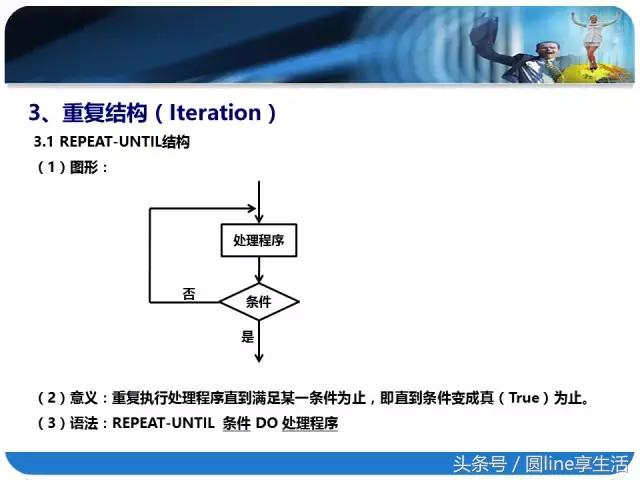 3、重复结构（Iteration）

3.1 REPEAT-UNTIL结构

（1）图形：

处理程序

否

条件

是

（2）意义：重复执行处理程序直到满足某一条件为止，即直到条件变成真（True）为止。

（3）语法：REPEAT-UNTIL 条件 DO 处理程序

头条号 / 圆line享生活